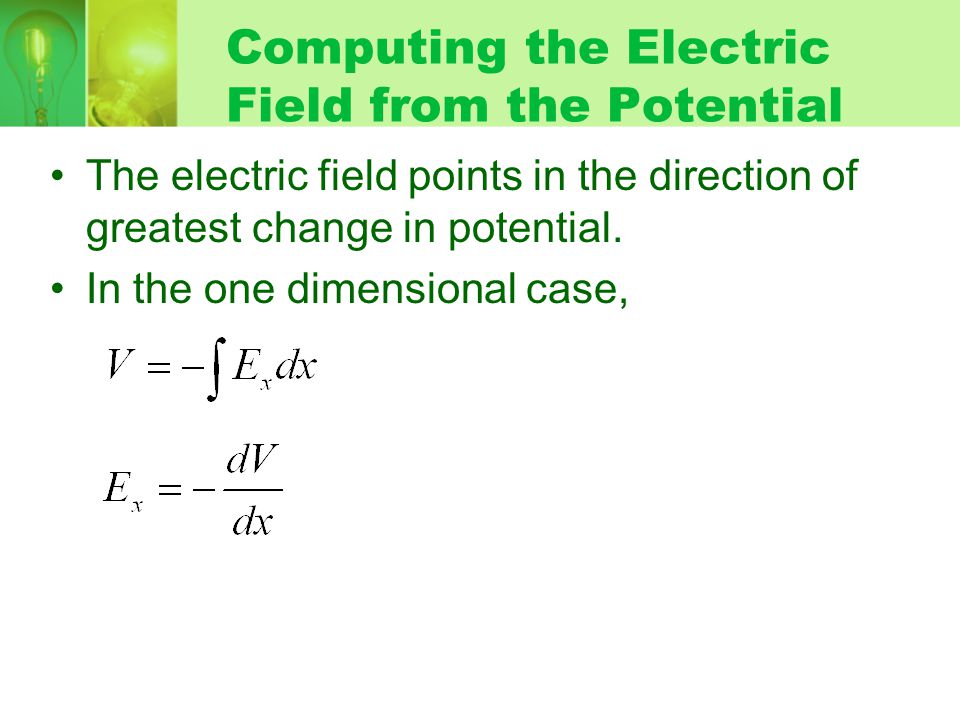 Computing the Electric Field from the Potential

• The electric field points in the direction of greatest change in potential.

• In the one dimensional case,

$V = -\int E_x dx$

$E_x = -\frac{dV}{dx}$